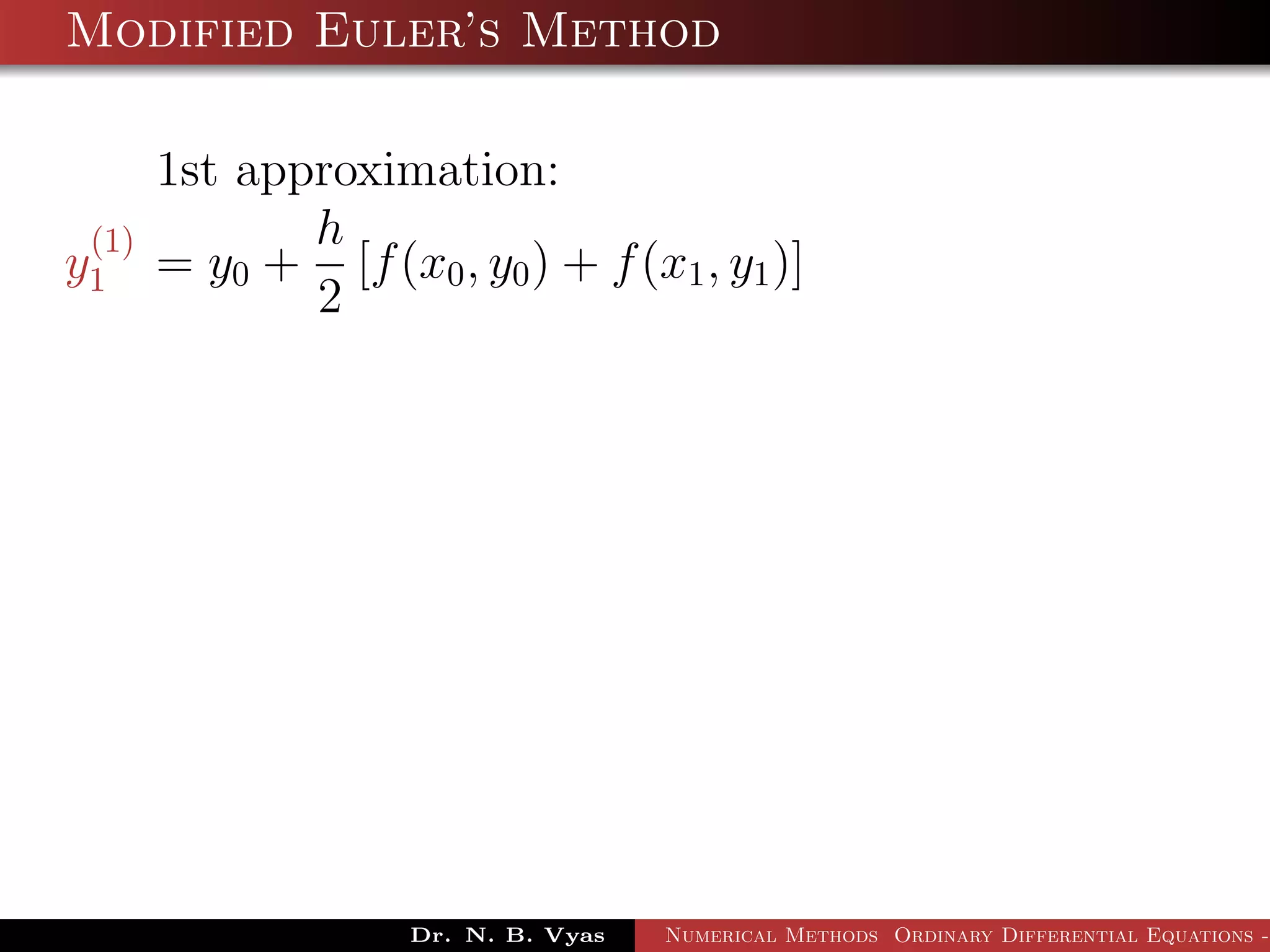 Modified Euler's Method

1st approximation:

$y_1^{(1)} = y_0 + \frac{h}{2}\left[f(x_0, y_0) + f(x_1, y_1)\right]$

Dr. N. B. Vyas Numerical Methods Ordinary Differential Equations -